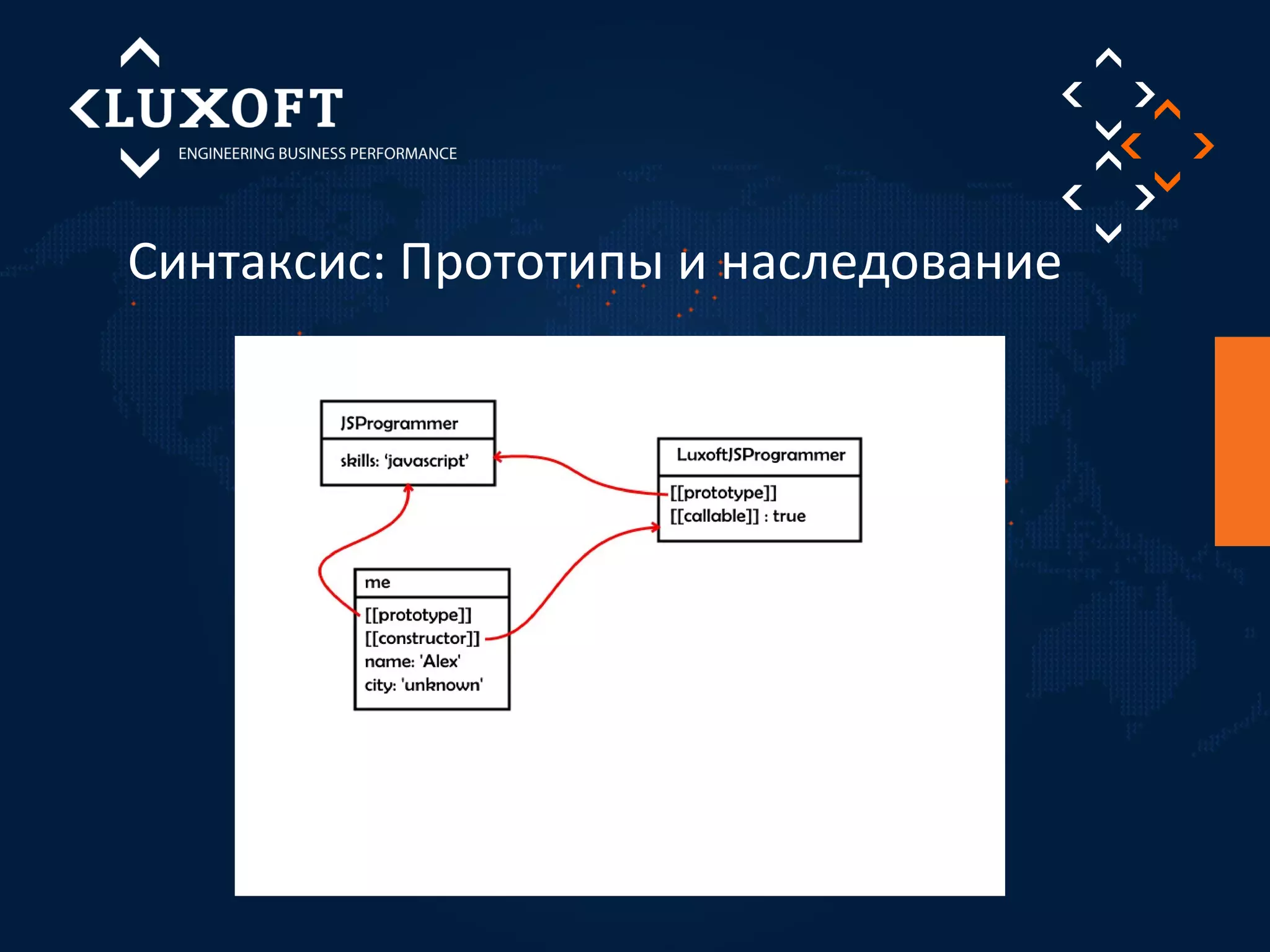 LUXOFT
ENGINEERING BUSINESS PERFORMANCE

Синтаксис: Прототипы и наследование

JSProgrammer
skills: 'javascript'

LuxoftJSProgrammer
[[prototype]]
[[callable]] : true

me
[[prototype]]
[[constructor]]
name: 'Alex'
city: 'unknown'